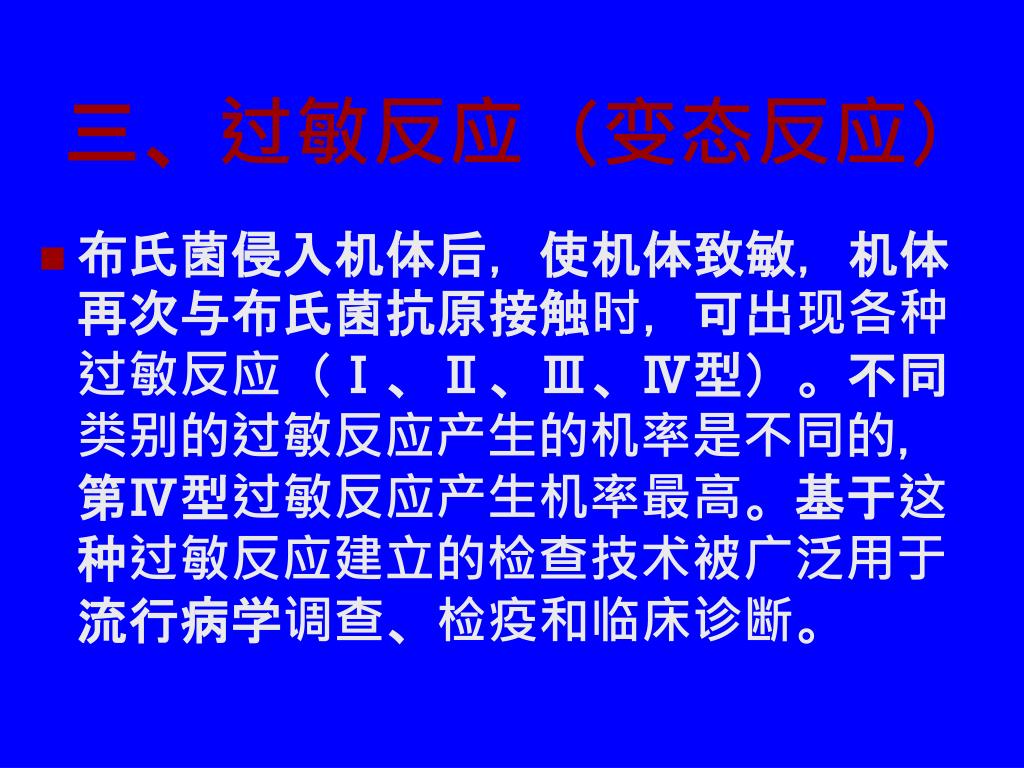 三、过敏反应（变态反应）

布氏菌侵入机体后，使机体致敏，机体再次与布氏菌抗原接触时，可出现各种过敏反应（Ⅰ、Ⅱ、Ⅲ、Ⅳ型）。不同类别的过敏反应产生的机率是不同的，第Ⅳ型过敏反应产生机率最高。基于这种过敏反应建立的检查技术被广泛用于流行病学调查、检疫和临床诊断。